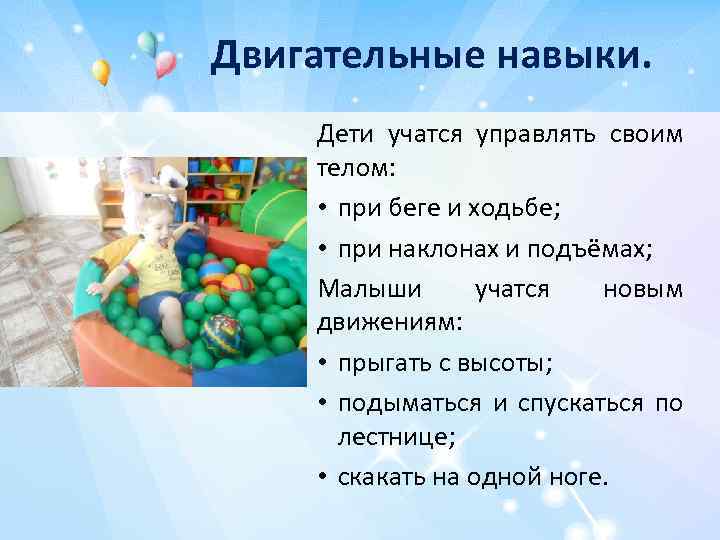 Двигательные навыки.

Дети учатся управлять своим телом:

• при беге и ходьбе;
• при наклонах и подъёмах;

Малыши учатся новым движениям:

• прыгать с высоты;
• подыматься и спускаться по лестнице;
• скакать на одной ноге.